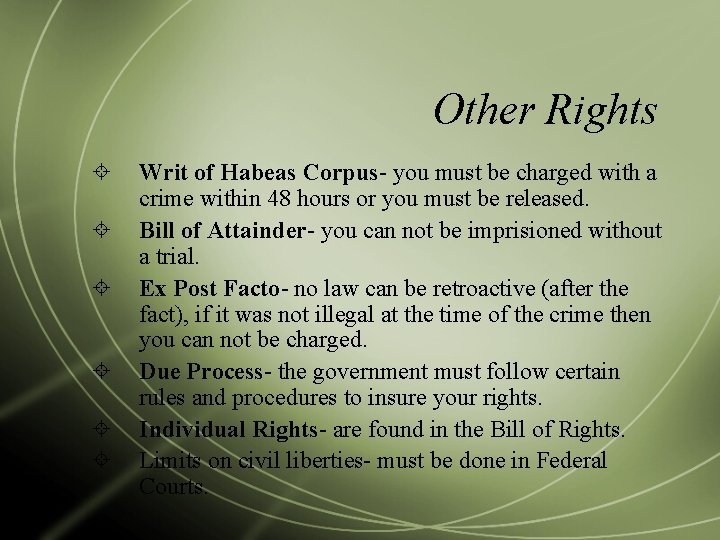 Other Rights

Writ of Habeas Corpus- you must be charged with a crime within 48 hours or you must be released.

Bill of Attainder- you can not be imprisioned without a trial.

Ex Post Facto- no law can be retroactive (after the fact), if it was not illegal at the time of the crime then you can not be charged.

Due Process- the government must follow certain rules and procedures to insure your rights.

Individual Rights- are found in the Bill of Rights.

Limits on civil liberties- must be done in Federal Courts.